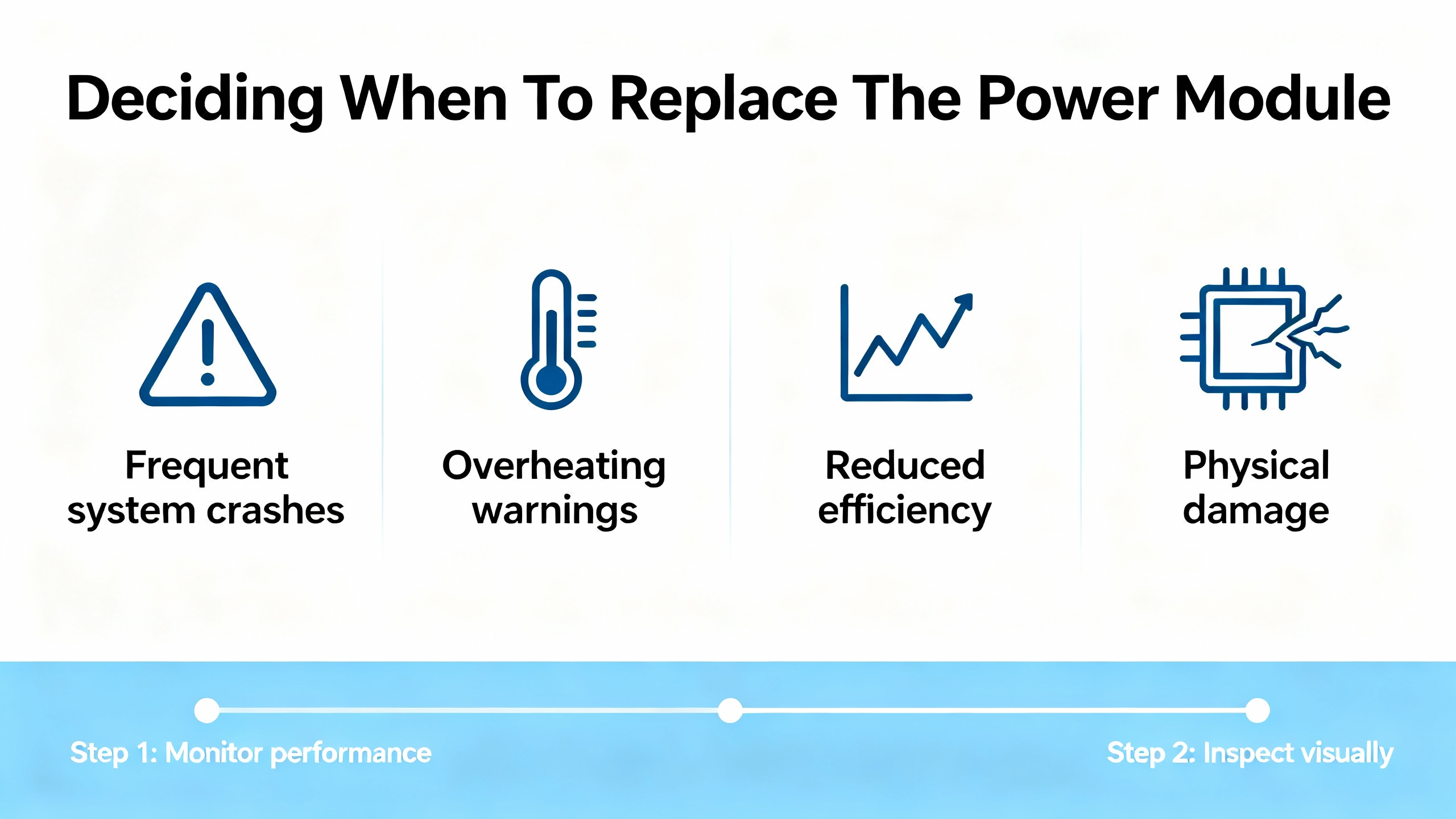 Deciding When To Replace The Power Module

Frequent system crashes

Overheating warnings

Reduced efficiency

Physical damage

Step 1: Monitor performance

Step 2: Inspect visually